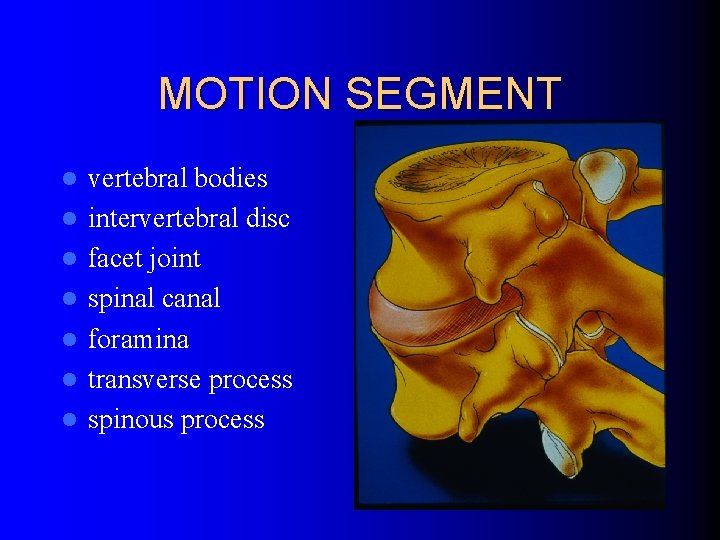 MOTION SEGMENT

- vertebral bodies
- intervertebral disc
- facet joint
- spinal canal
- foramina
- transverse process
- spinous process